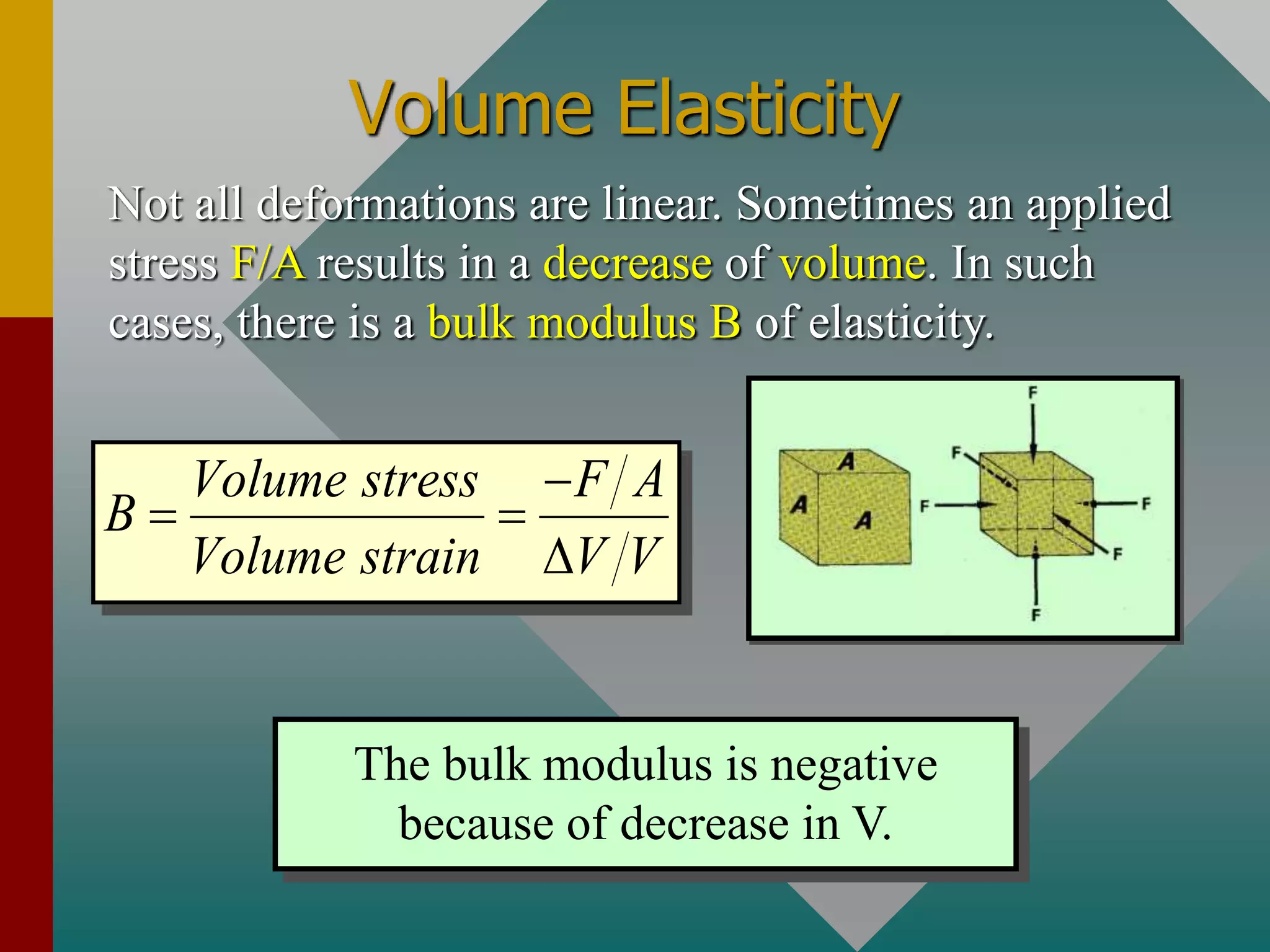 Volume Elasticity

Not all deformations are linear. Sometimes an applied stress F/A results in a decrease of volume. In such cases, there is a bulk modulus B of elasticity.

$B = \frac{Volume\ stress}{Volume\ strain} = \frac{-F/A}{\Delta V/V}$

A
A
A
F
F
F
F
F
F

The bulk modulus is negative because of decrease in V.